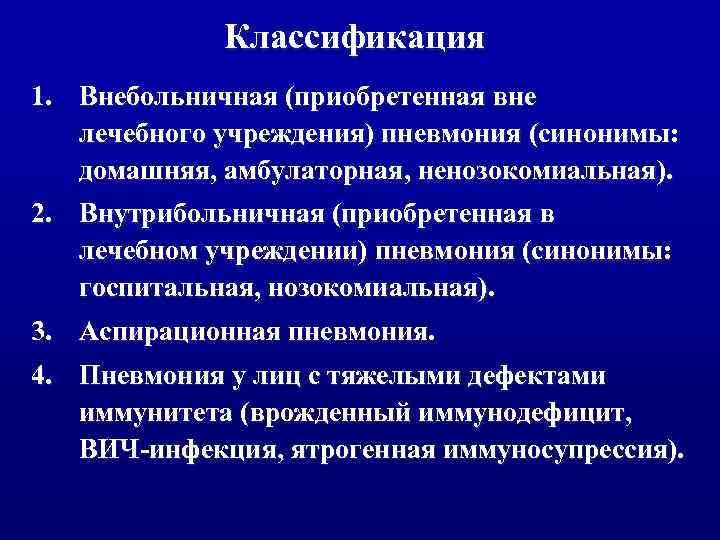 Классификация

1. Внебольничная (приобретенная вне лечебного учреждения) пневмония (синонимы: домашняя, амбулаторная, ненозокомиальная).

2. Внутрибольничная (приобретенная в лечебном учреждении) пневмония (синонимы: госпитальная, нозокомиальная).

3. Аспирационная пневмония.

4. Пневмония у лиц с тяжелыми дефектами иммунитета (врожденный иммунодефицит, ВИЧ-инфекция, ятрогенная иммуносупрессия).